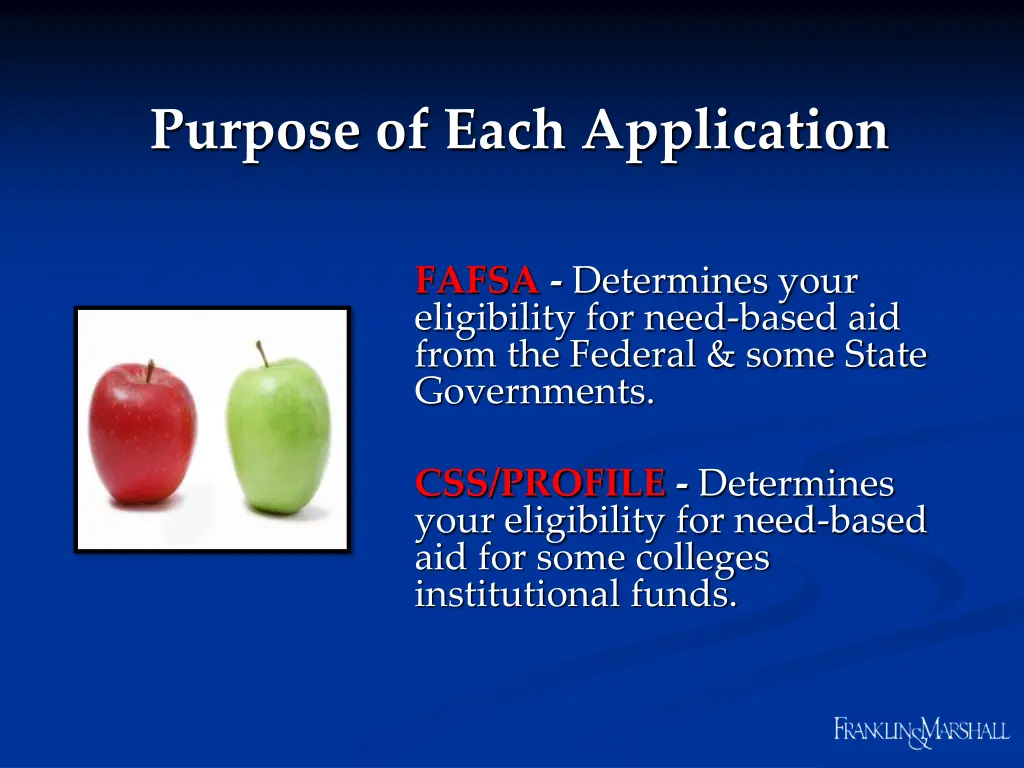 Purpose of Each Application

FAFSA - Determines your eligibility for need-based aid from the Federal & some State Governments.

CSS/PROFILE - Determines your eligibility for need-based aid for some colleges institutional funds.

FRANKLIN&MARSHALL